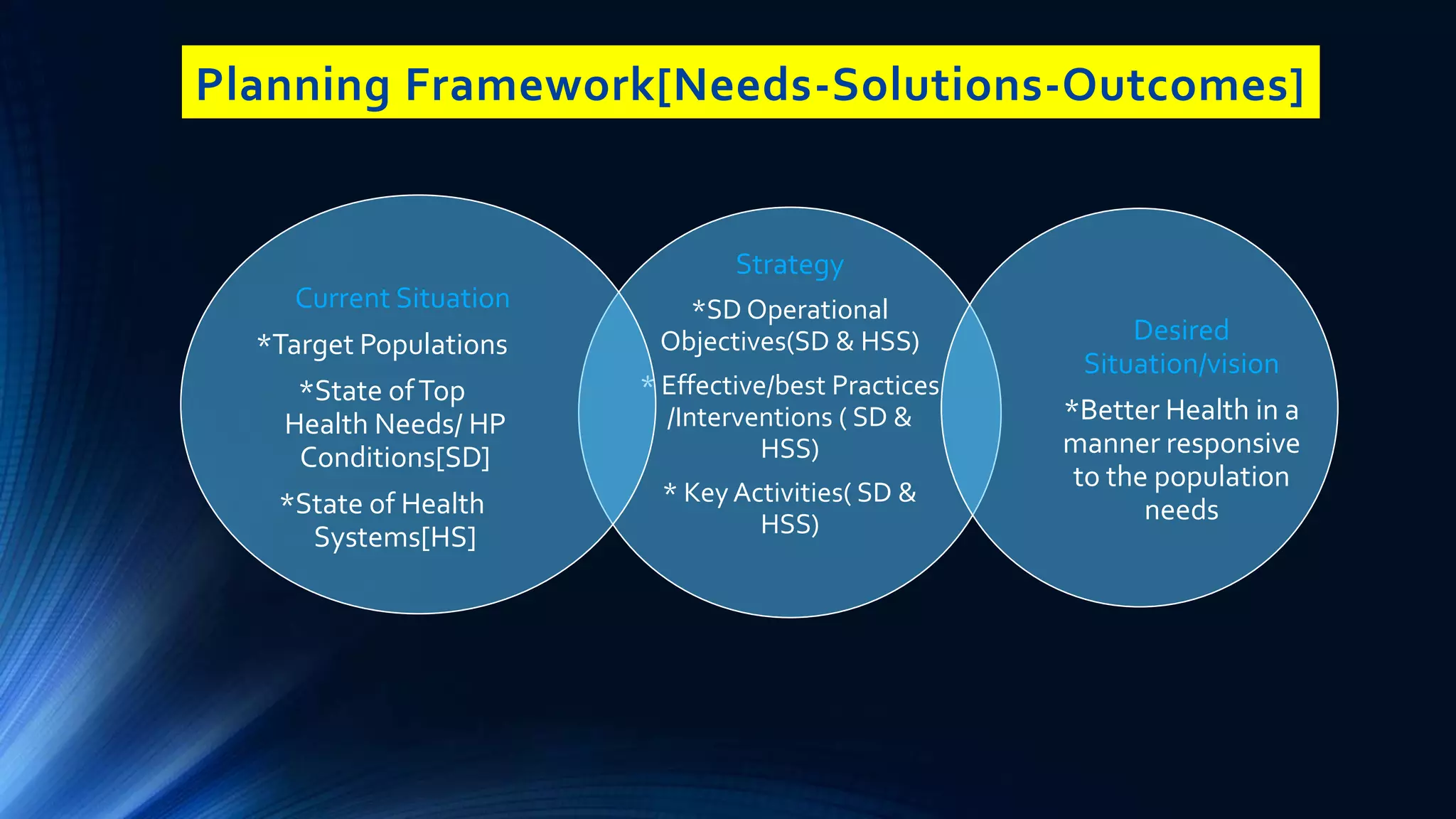 Planning Framework[Needs-Solutions-Outcomes]

Current Situation

*Target Populations

*State of Top Health Needs/ HP Conditions[SD]

*State of Health Systems[HS]

Strategy

*SD Operational Objectives(SD & HSS)

* Effective/best Practices /Interventions ( SD & HSS)

* Key Activities( SD & HSS)

Desired Situation/vision

*Better Health in a manner responsive to the population needs